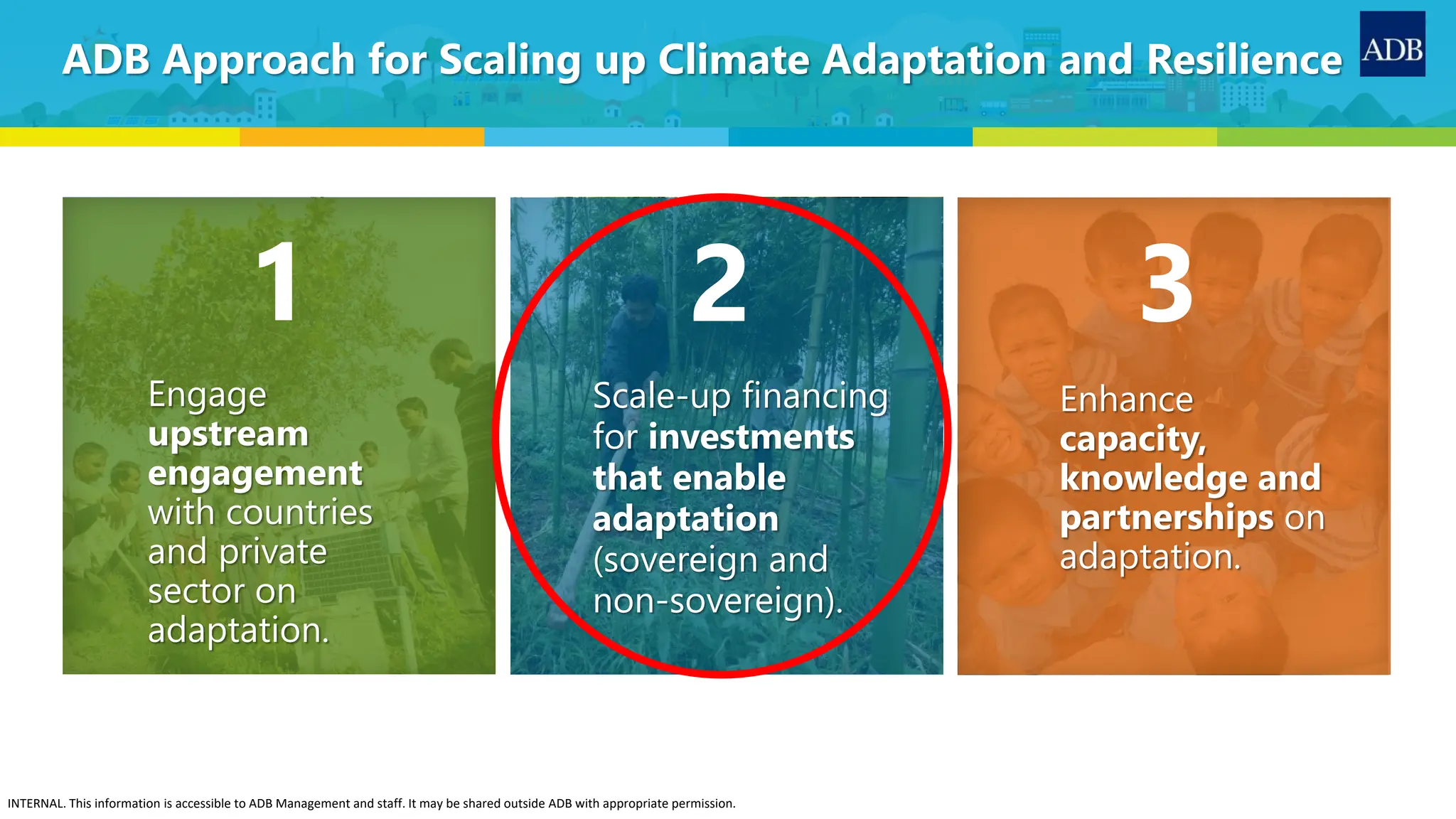 ADB Approach for Scaling up Climate Adaptation and Resilience

ADB

1

Engage upstream engagement with countries and private sector on adaptation.

2

Scale-up financing for investments that enable adaptation (sovereign and non-sovereign).

3

Enhance capacity, knowledge and partnerships on adaptation.

INTERNAL. This information is accessible to ADB Management and staff. It may be shared outside ADB with appropriate permission.